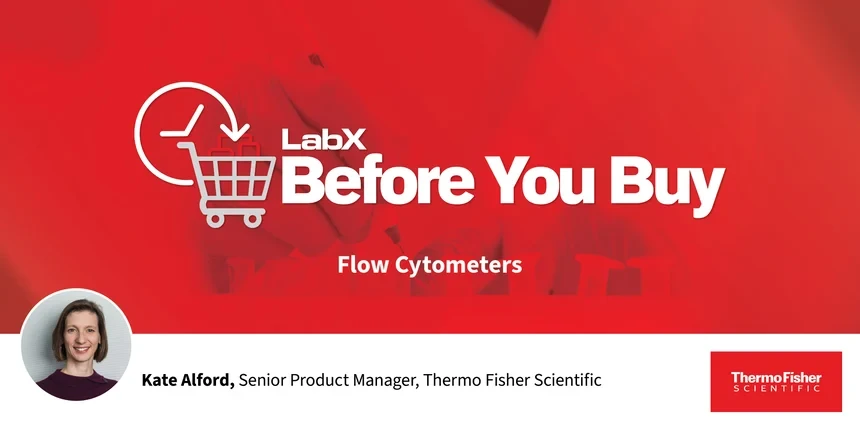 LabX
Before You Buy

Flow Cytometers

Kate Alford, Senior Product Manager, Thermo Fisher Scientific

ThermoFisher
SCIENTIFIC